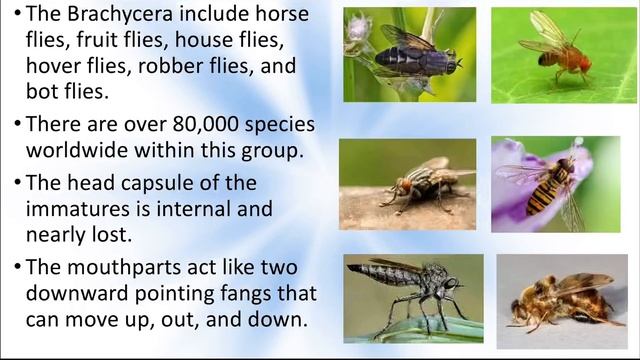 • The Brachycera include horse flies, fruit flies, house flies, hover flies, robber flies, and bot flies.

• There are over 80,000 species worldwide within this group.

• The head capsule of the immatures is internal and nearly lost.

• The mouthparts act like two downward pointing fangs that can move up, out, and down.